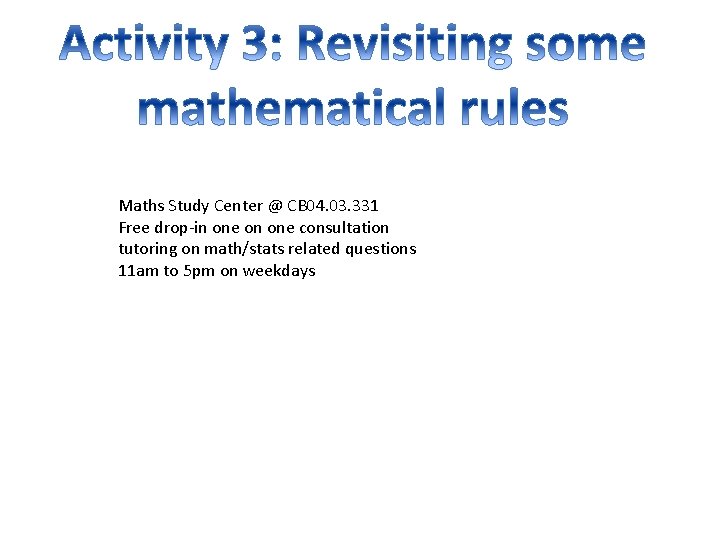 Activity 3: Revisiting some mathematical rules

Maths Study Center @ CB04.03.331
Free drop-in one on one consultation tutoring on math/stats related questions
11am to 5pm on weekdays